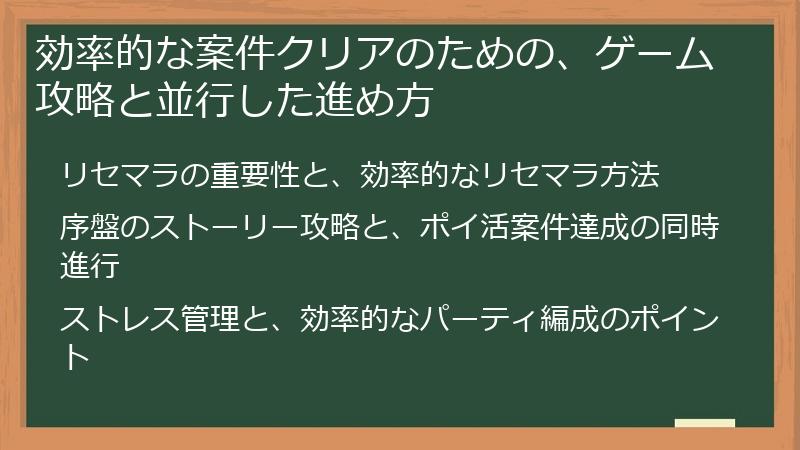 効率的な案件クリアのための、ゲーム攻略と並行した進め方

リセマラの重要性と、効率的なリセマラ方法

序盤のストーリー攻略と、ポイ活案件達成の同時進行

ストレス管理と、効率的なパーティ編成のポイント